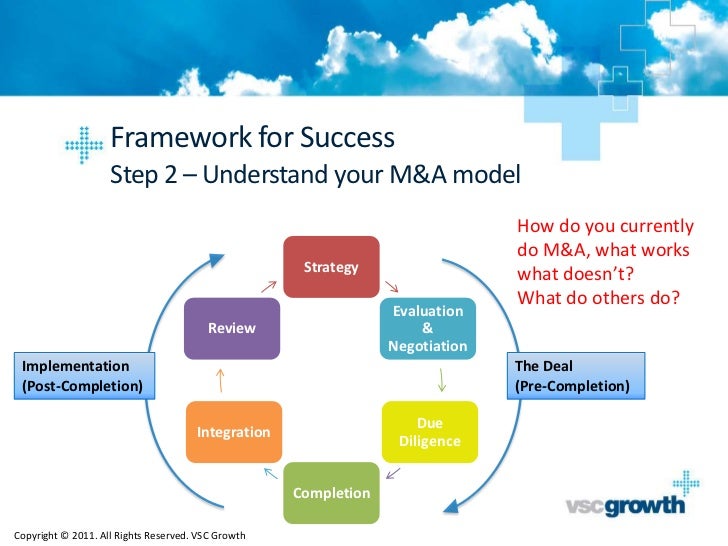 Framework for Success
Step 2 – Understand your M&A model

How do you currently do M&A, what works what doesn't?
What do others do?

Strategy

Evaluation & Negotiation

Due Diligence

Completion

Integration

Review

Implementation (Post-Completion)

The Deal (Pre-Completion)

vscgrowth

Copyright © 2011. All Rights Reserved. VSC Growth